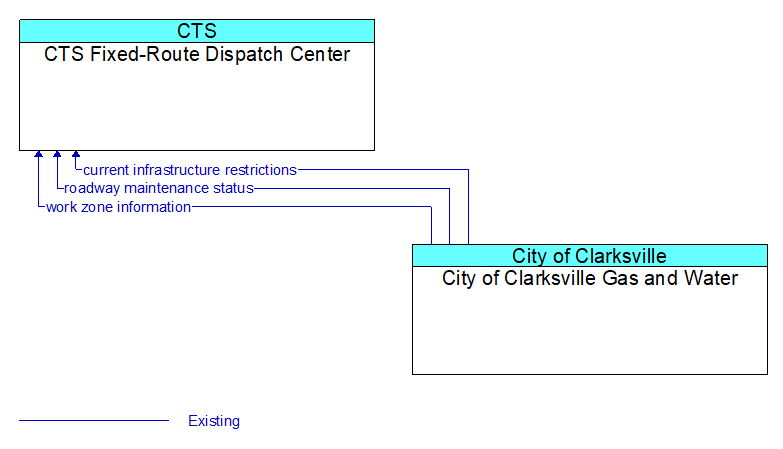 CTS
CTS Fixed-Route Dispatch Center

current infrastructure restrictions
roadway maintenance status
work zone information

City of Clarksville
City of Clarksville Gas and Water

Existing